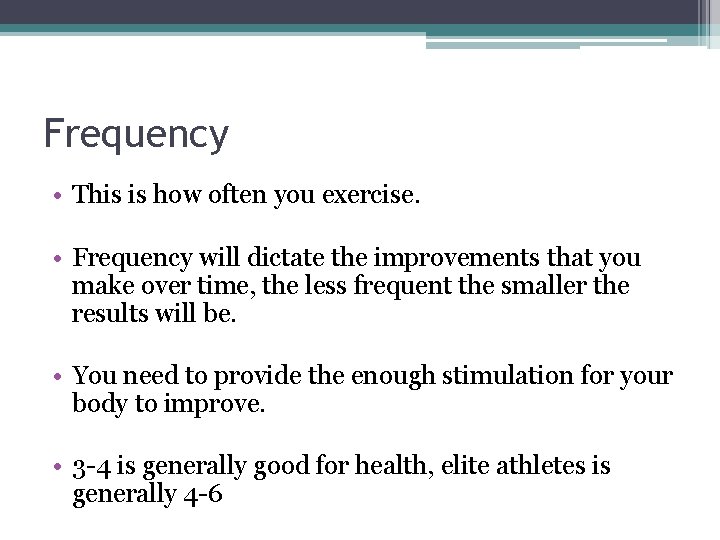 Frequency

• This is how often you exercise.

• Frequency will dictate the improvements that you make over time, the less frequent the smaller the results will be.

• You need to provide the enough stimulation for your body to improve.

• 3-4 is generally good for health, elite athletes is generally 4-6